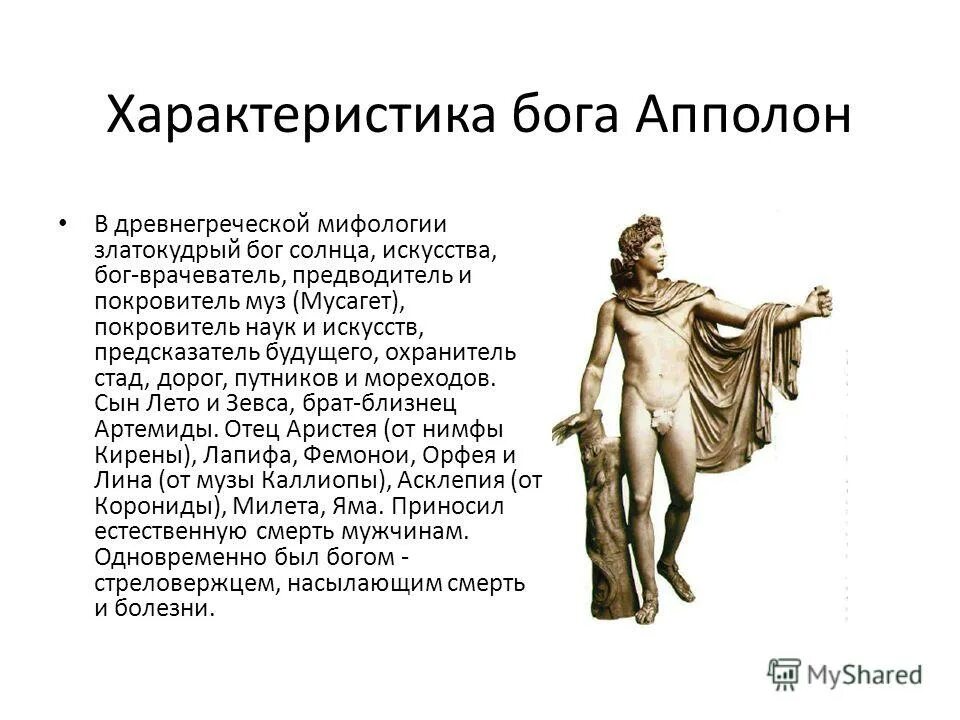 Характеристика бога Апполон

• В древнегреческой мифологии златокудрый бог солнца, искусства, бог-врачеватель, предводитель и покровитель муз (Мусагет), покровитель наук и искусств, предсказатель будущего, охранитель стад, дорог, путников и мореходов. Сын Лето и Зевса, брат-близнец Артемиды. Отец Аристея (от нимфы Кирены), Лапифа, Фемонои, Орфея и Лина (от музы Каллиопы), Асклепия (от Корониды), Милета, Яма. Приносил естественную смерть мужчинам. Одновременно был богом - стреловержцем, насылающим смерть и болезни.

MyShared